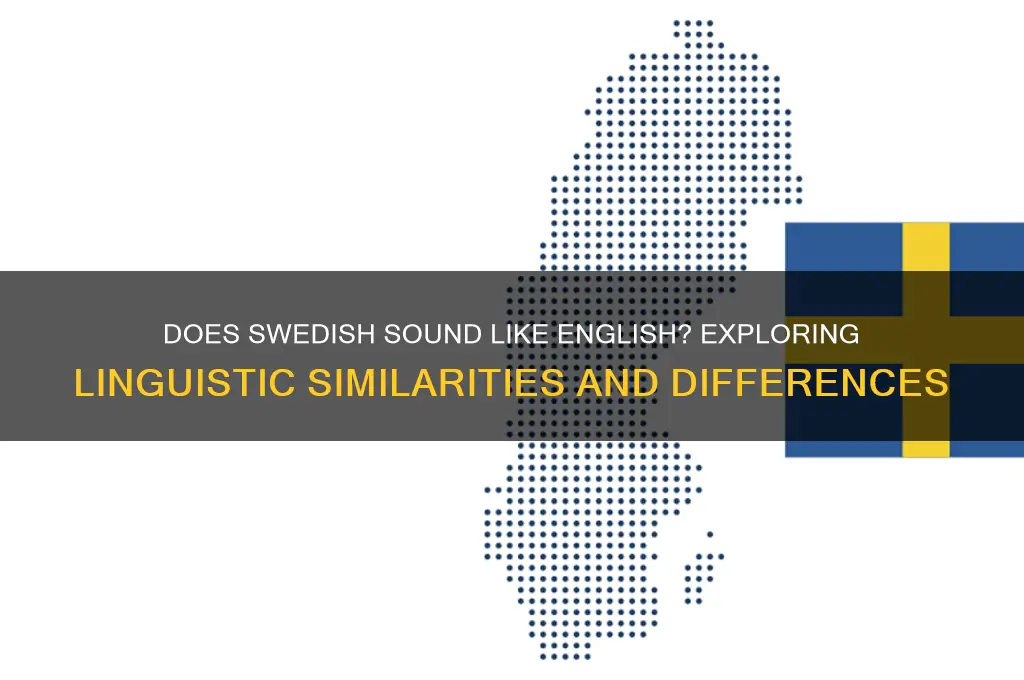 DOES SWEDISH SOUND LIKE ENGLISH? EXPLORING LINGUISTIC SIMILARITIES AND DIFFERENCES